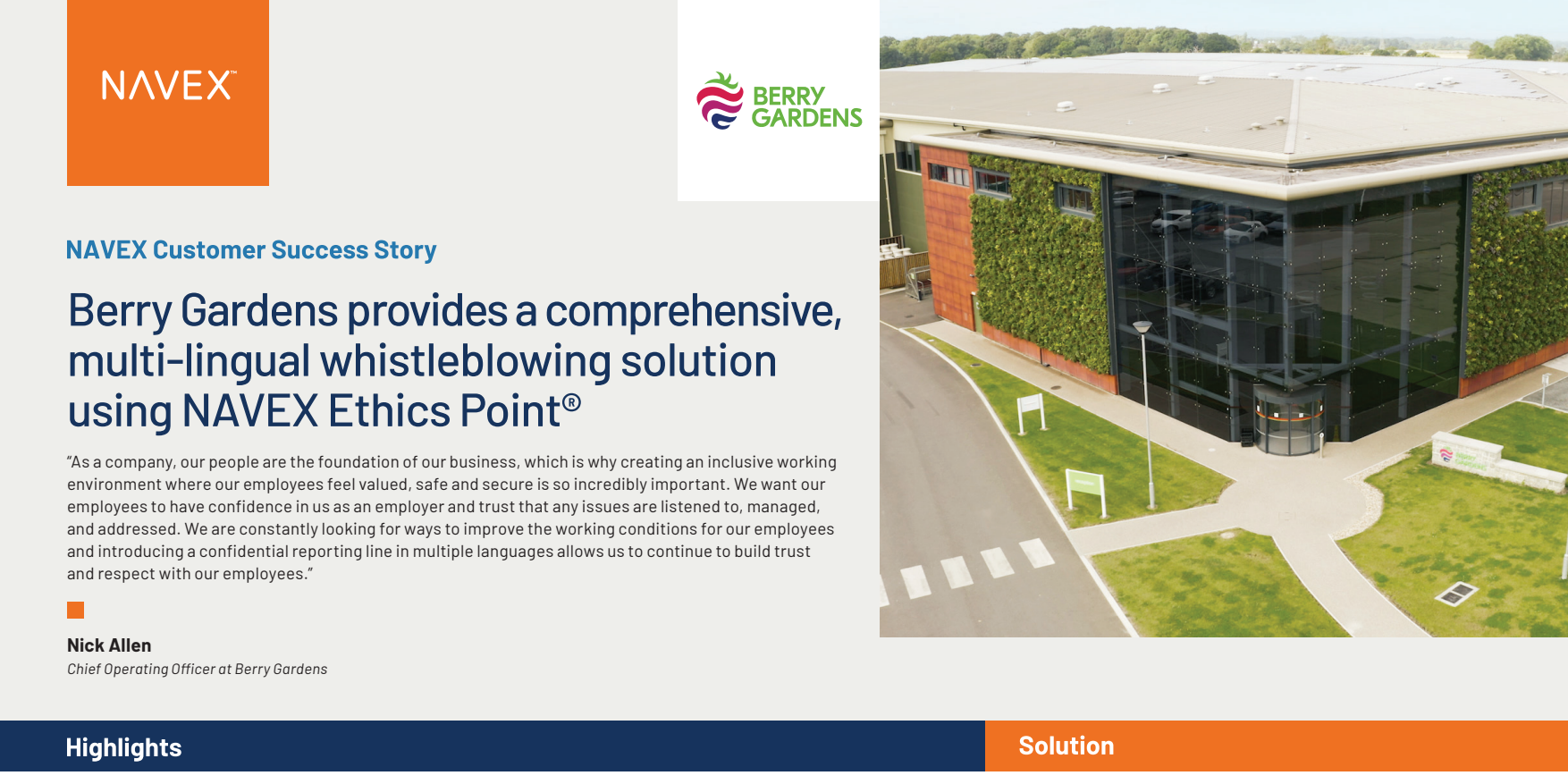 NAVEX™

BERRY GARDENS

NAVEX Customer Success Story

Berry Gardens provides a comprehensive, multi-lingual whistleblowing solution using NAVEX Ethics Point®

"As a company, our people are the foundation of our business, which is why creating an inclusive working environment where our employees feel valued, safe and secure is so incredibly important. We want our employees to have confidence in us as an employer and trust that any issues are listened to, managed, and addressed. We are constantly looking for ways to improve the working conditions for our employees and introducing a confidential reporting line in multiple languages allows us to continue to build trust and respect with our employees."

Nick Allen
Chief Operating Officer at Berry Gardens

Highlights

Solution